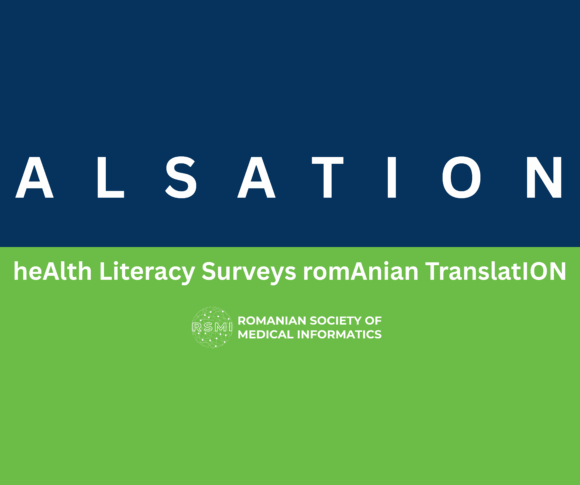 A L S A T I O N

heAlth Literacy Surveys romAnian TranslatION

RSMI ROMANIAN SOCIETY OF MEDICAL INFORMATICS